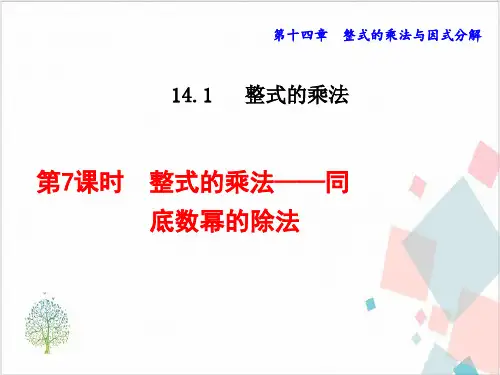 第十四章　整式的乘法与因式分解

14.1　整式的乘法

第7课时　整式的乘法——同底数幂的除法